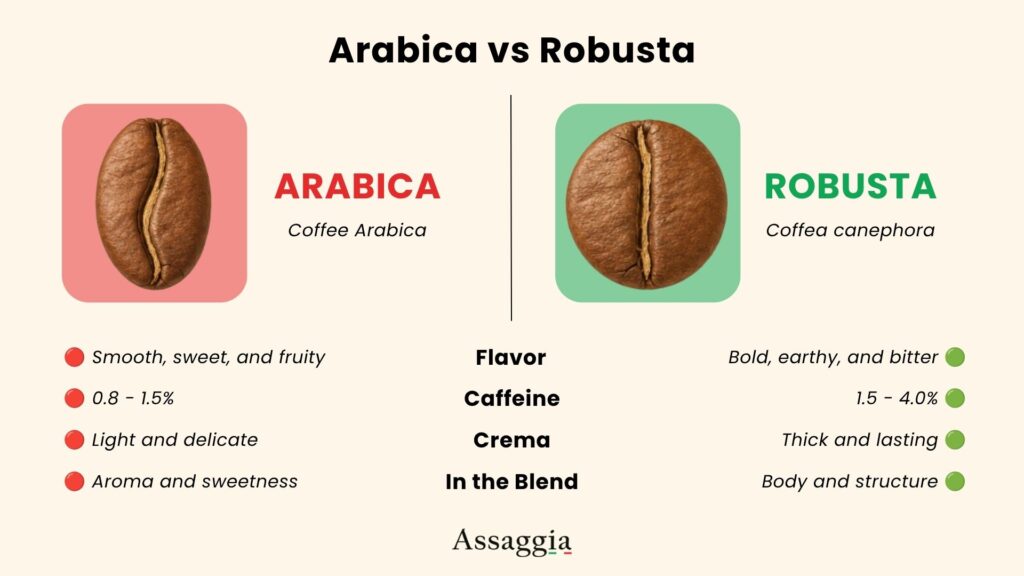 Arabica vs Robusta

ARABICA
Coffee Arabica

ROBUSTA
Coffea canephora

| | | |
|---|---|---|
| Smooth, sweet, and fruity | Flavor | Bold, earthy, and bitter |
| 0.8 - 1.5% | Caffeine | 1.5 - 4.0% |
| Light and delicate | Crema | Thick and lasting |
| Aroma and sweetness | In the Blend | Body and structure |

Assaggia